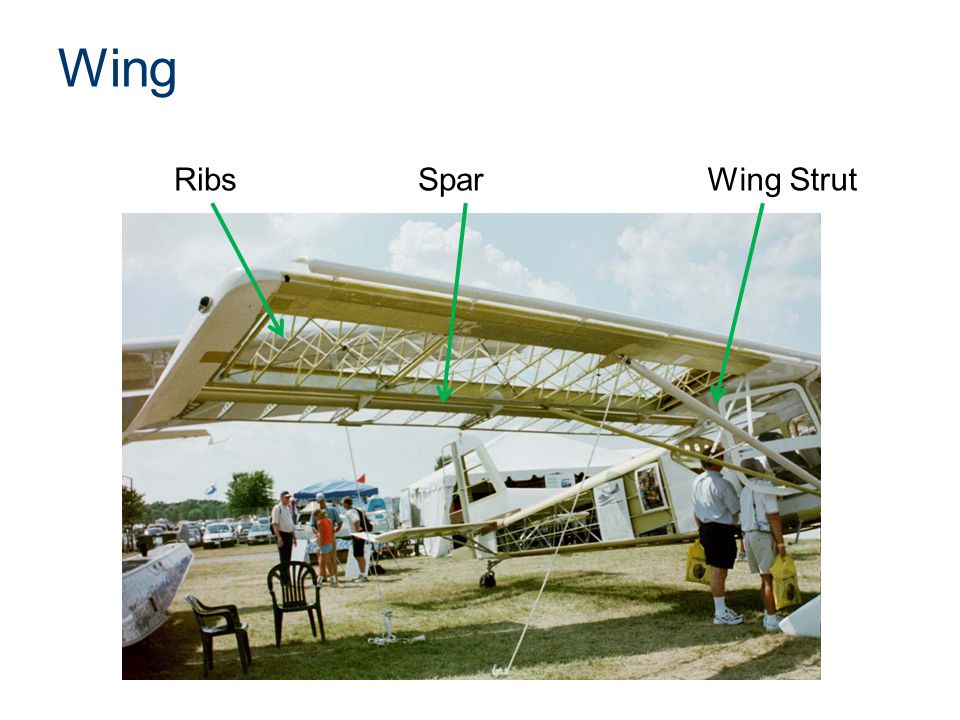 Wing

Ribs

Spar

Wing Strut